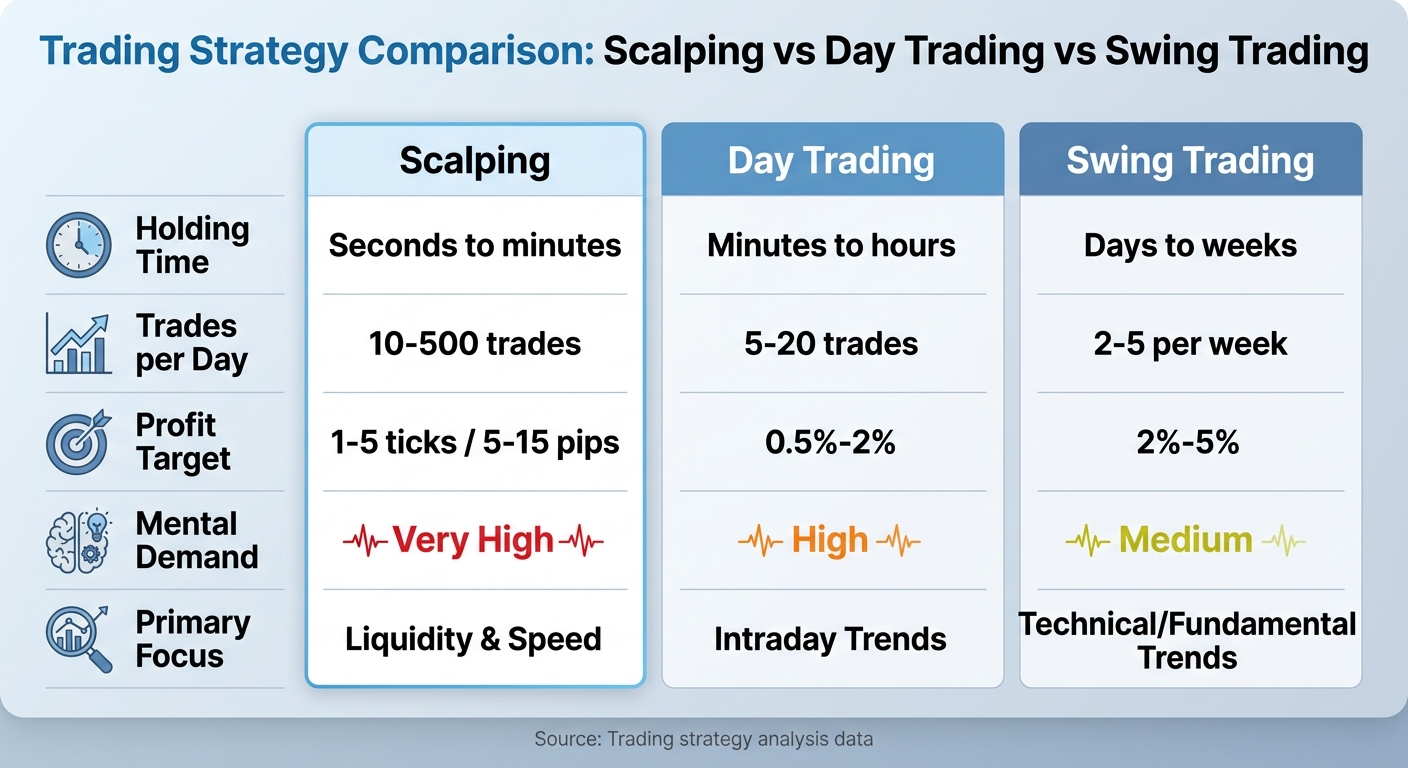 Trading Strategy Comparison: Scalping vs Day Trading vs Swing Trading

| | Scalping | Day Trading | Swing Trading |
|---|---|---|---|
| Holding Time | Seconds to minutes | Minutes to hours | Days to weeks |
| Trades per Day | 10-500 trades | 5-20 trades | 2-5 per week |
| Profit Target | 1-5 ticks / 5-15 pips | 0.5%-2% | 2%-5% |
| Mental Demand | Very High | High | Medium |
| Primary Focus | Liquidity & Speed | Intraday Trends | Technical/Fundamental Trends |

Source: Trading strategy analysis data